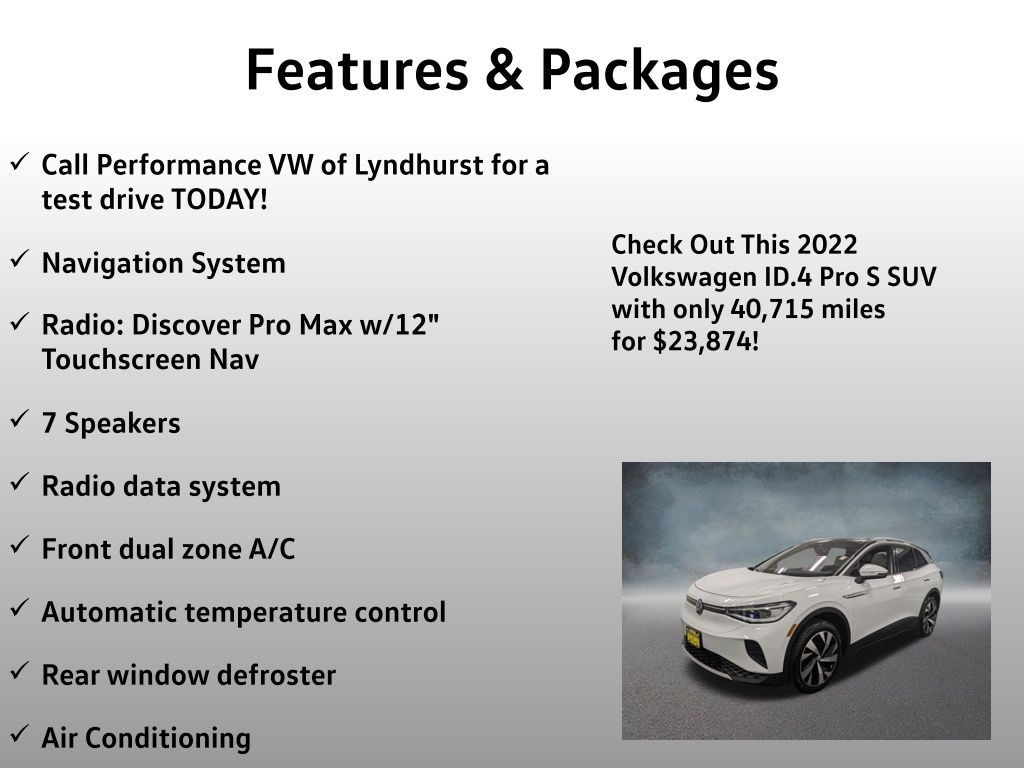 Features & Packages

✓ Call Performance VW of Lyndhurst for a test drive TODAY!

✓ Navigation System

✓ Radio: Discover Pro Max w/12" Touchscreen Nav

✓ 7 Speakers

✓ Radio data system

✓ Front dual zone A/C

✓ Automatic temperature control

✓ Rear window defroster

✓ Air Conditioning

Check Out This 2022 Volkswagen ID.4 Pro S SUV with only 40,715 miles for $23,874!